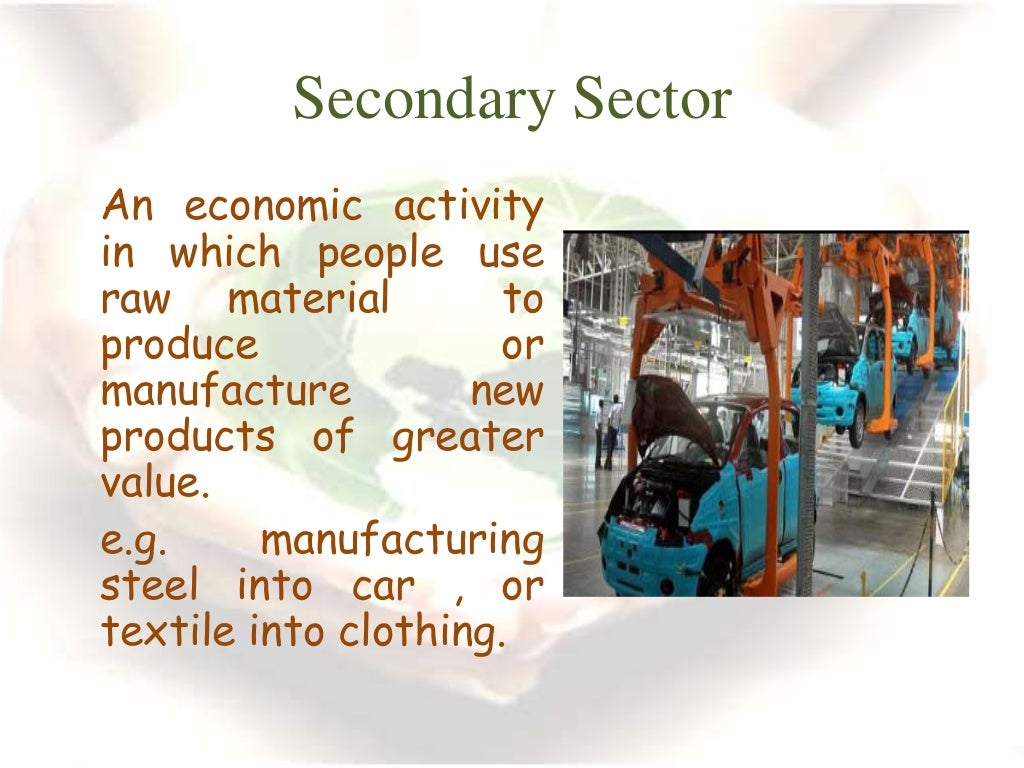 Secondary Sector

An economic activity in which people use raw material to produce or manufacture new products of greater value.

e.g. manufacturing steel into car , or textile into clothing.